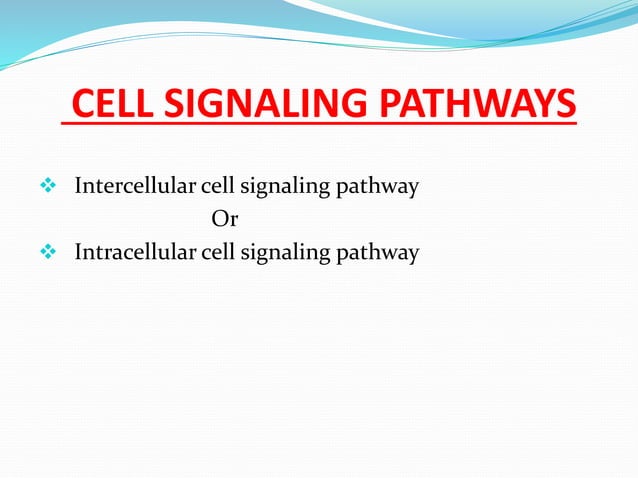 CELL SIGNALING PATHWAYS

❖ Intercellular cell signaling pathway

Or

❖ Intracellular cell signaling pathway